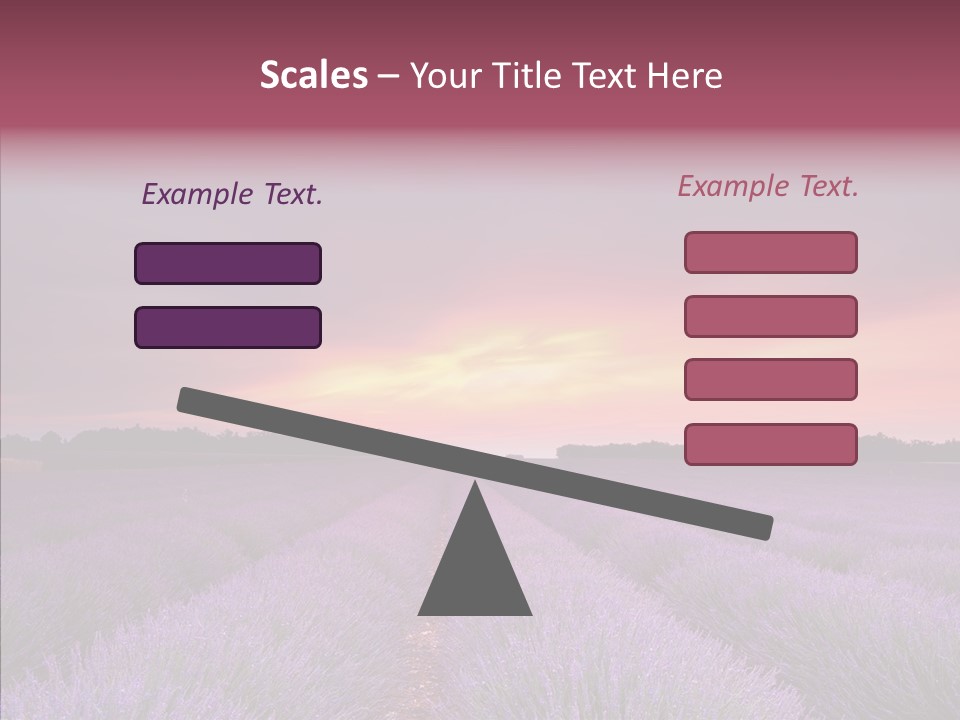 Scales – Your Title Text Here

Example Text.

Example Text.